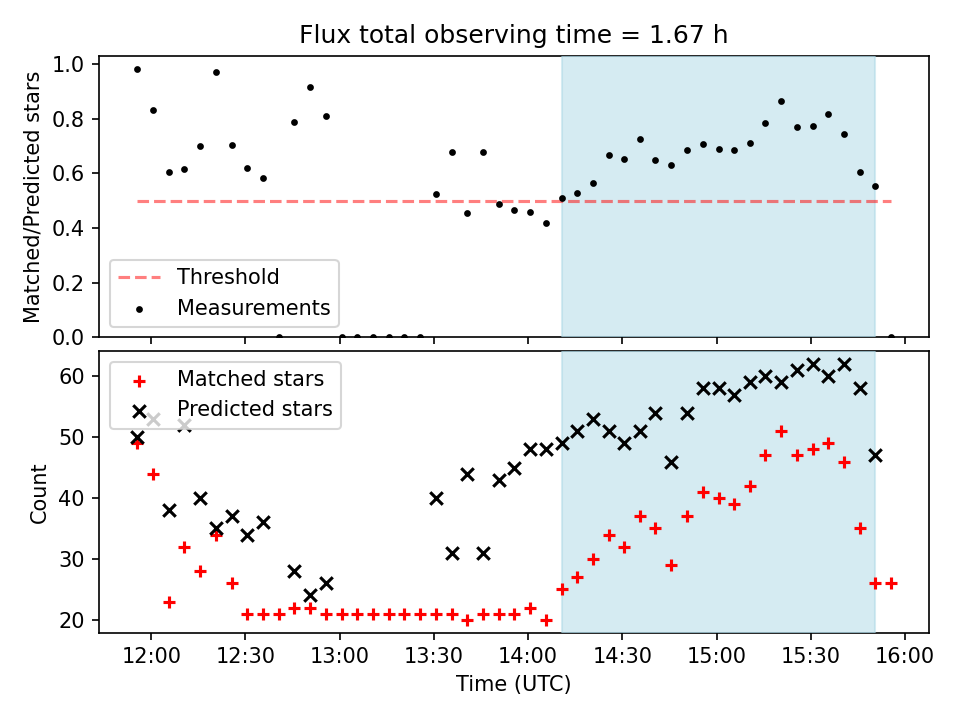 Flux total observing time = 1.67 h

Matched/Predicted stars

1.0
0.8
0.6
0.4
0.2
0.0

Threshold
Measurements

Count

60
50
40
30
20

Matched stars
Predicted stars

12:00
12:30
13:00
13:30
14:00
14:30
15:00
15:30
16:00

Time (UTC)